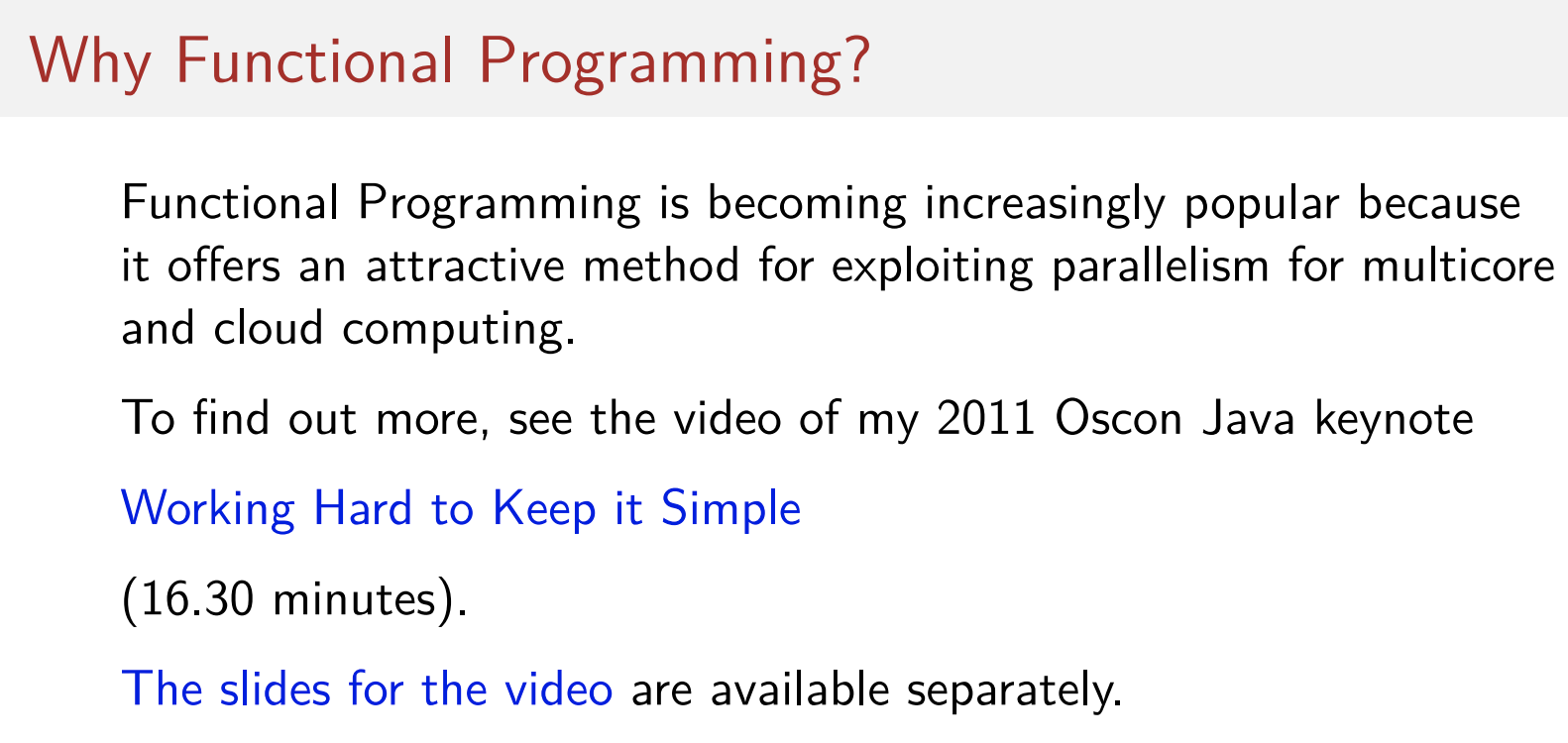 Why Functional Programming?

Functional Programming is becoming increasingly popular because it offers an attractive method for exploiting parallelism for multicore and cloud computing.

To find out more, see the video of my 2011 Oscon Java keynote

Working Hard to Keep it Simple

(16.30 minutes).

The slides for the video are available separately.